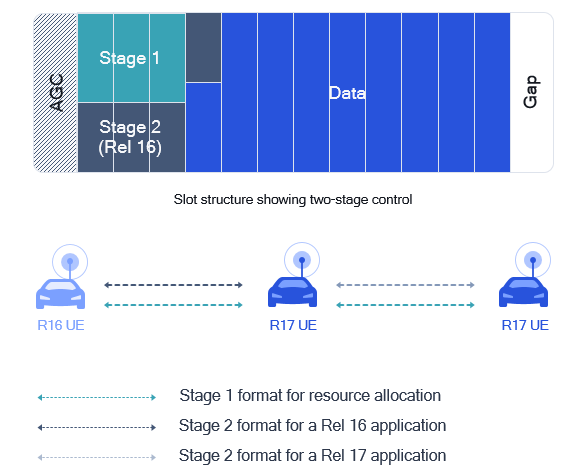 AGC

Stage 1

Stage 2 (Rel 16)

Data

Gap

Slot structure showing two-stage control

R16 UE

R17 UE

R17 UE

Stage 1 format for resource allocation

Stage 2 format for a Rel 16 application

Stage 2 format for a Rel 17 application